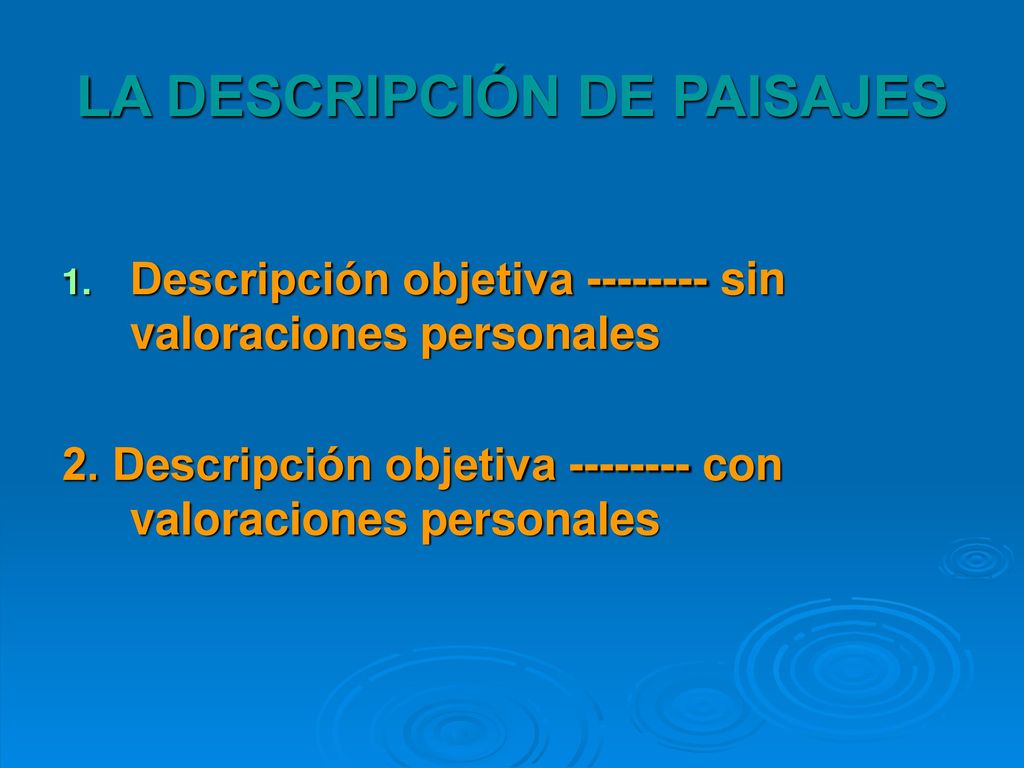 LA DESCRIPCIÓN DE PAISAJES

1. Descripción objetiva -------- sin valoraciones personales

2. Descripción objetiva -------- con valoraciones personales